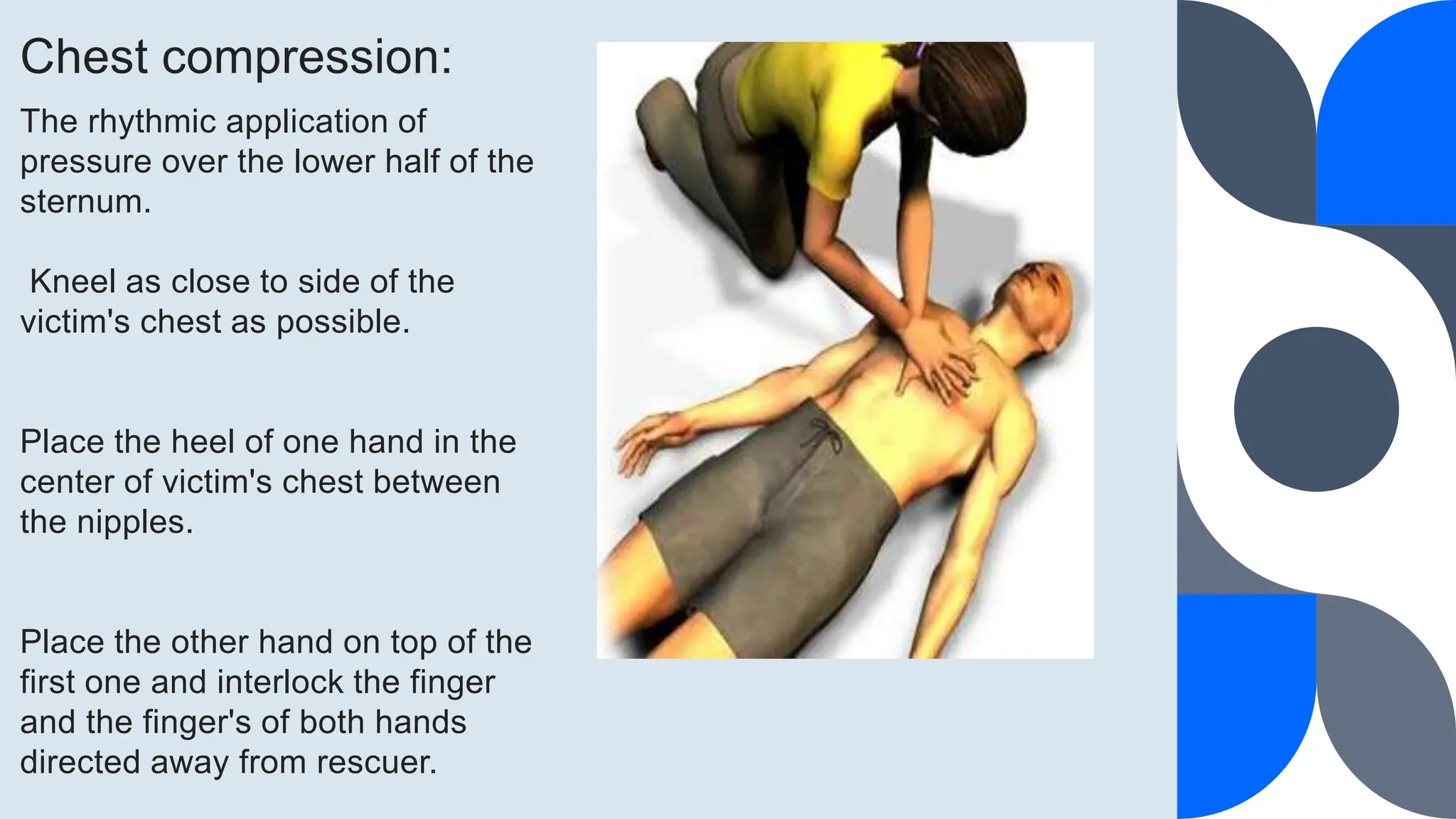 Chest compression:

The rhythmic application of pressure over the lower half of the sternum.

Kneel as close to side of the victim's chest as possible.

Place the heel of one hand in the center of victim's chest between the nipples.

Place the other hand on top of the first one and interlock the finger and the finger's of both hands directed away from rescuer.